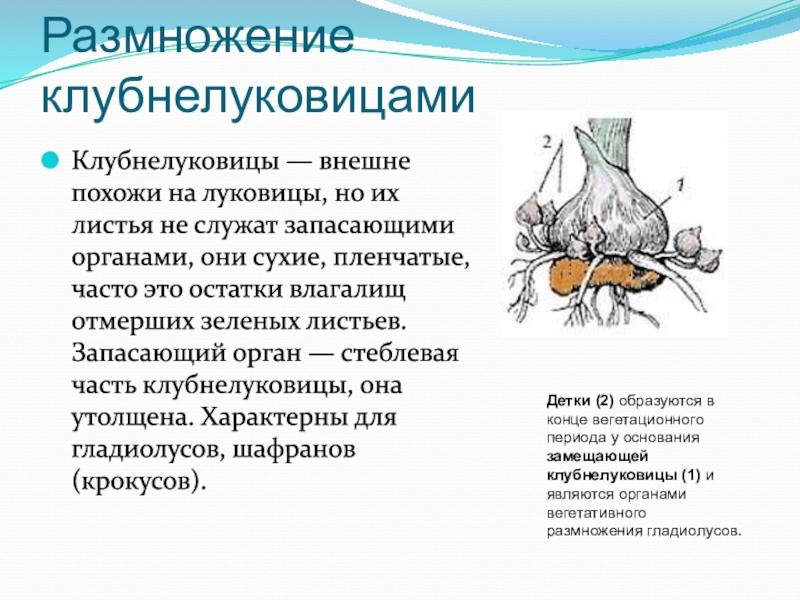 Размножение клубнелуковицами

Клубнелуковицы — внешне похожи на луковицы, но их листья не служат запасающими органами, они сухие, пленчатые, часто это остатки влагалищ отмерших зеленых листьев. Запасающий орган — стеблевая часть клубнелуковицы, она утолщена. Характерны для гладиолусов, шафранов (крокусов).

2

1

Детки (2) образуются в конце вегетационного периода у основания замещающей клубнелуковицы (1) и являются органами вегетативного размножения гладиолусов.